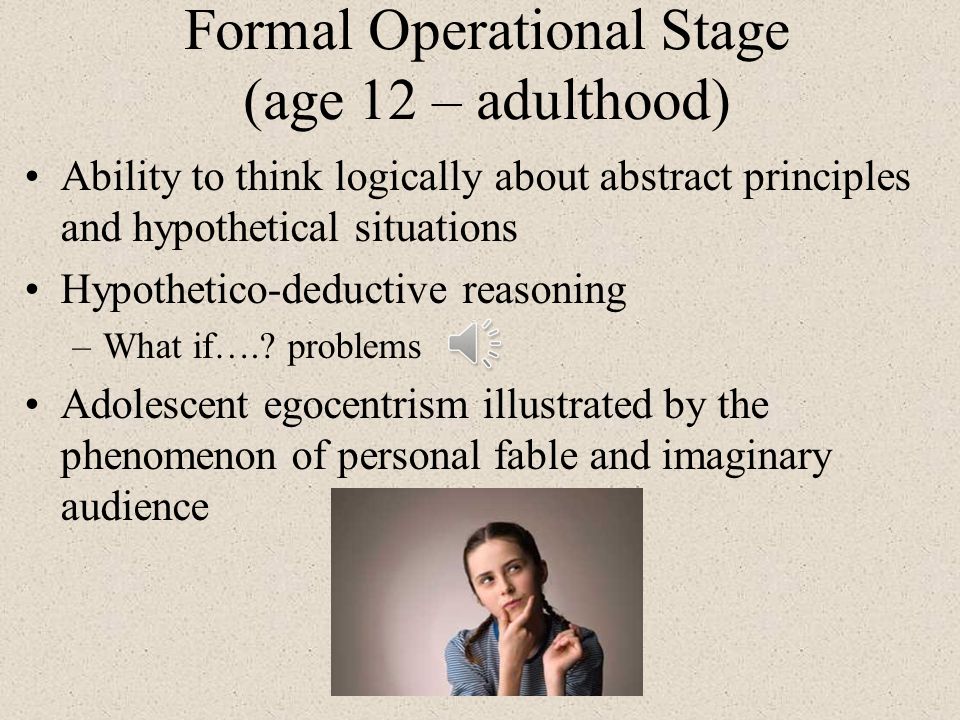 Formal Operational Stage
(age 12 – adulthood)

• Ability to think logically about abstract principles and hypothetical situations

• Hypothetico-deductive reasoning

– What if….? problems

• Adolescent egocentrism illustrated by the phenomenon of personal fable and imaginary audience